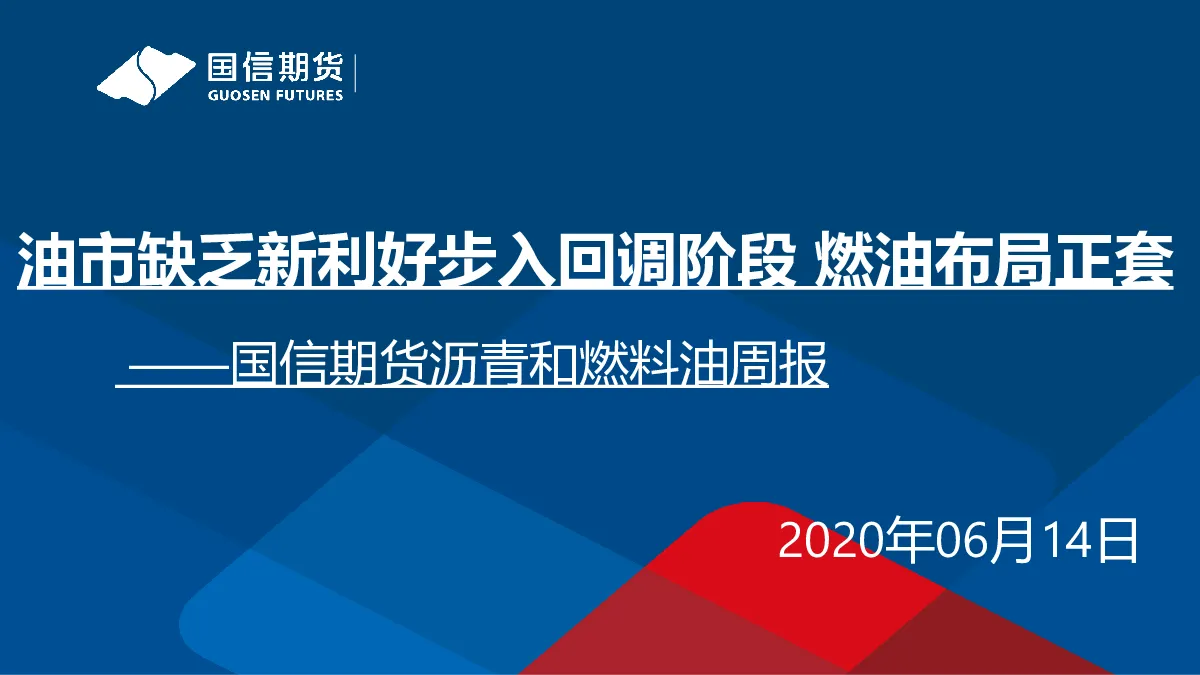 国信期货
GUOSEN FUTURES

油市缺乏新利好步入回调阶段 燃油布局正套

——国信期货沥青和燃料油周报

2020年06月14日